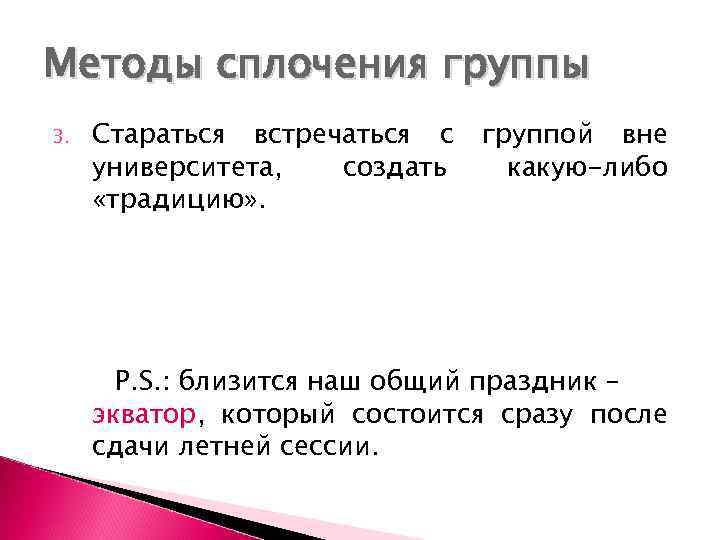 Методы сплочения группы

3. Стараться встречаться с группой вне университета, создать какую-либо «традицию».

P.S.: близится наш общий праздник – экватор, который состоится сразу после сдачи летней сессии.